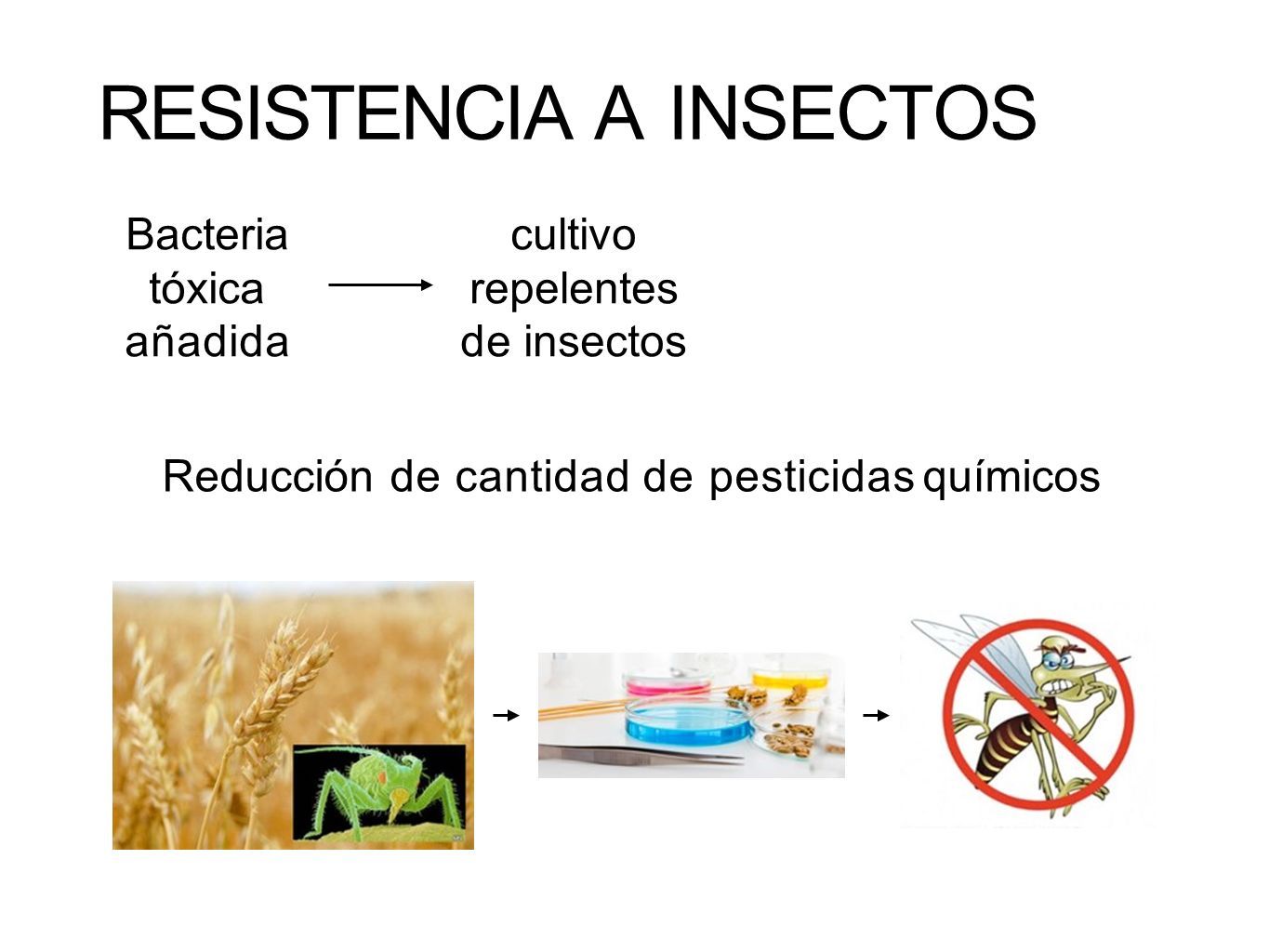 RESISTENCIA A INSECTOS

Bacteria tóxica añadida

cultivo repelentes de insectos

Reducción de cantidad de pesticidas químicos